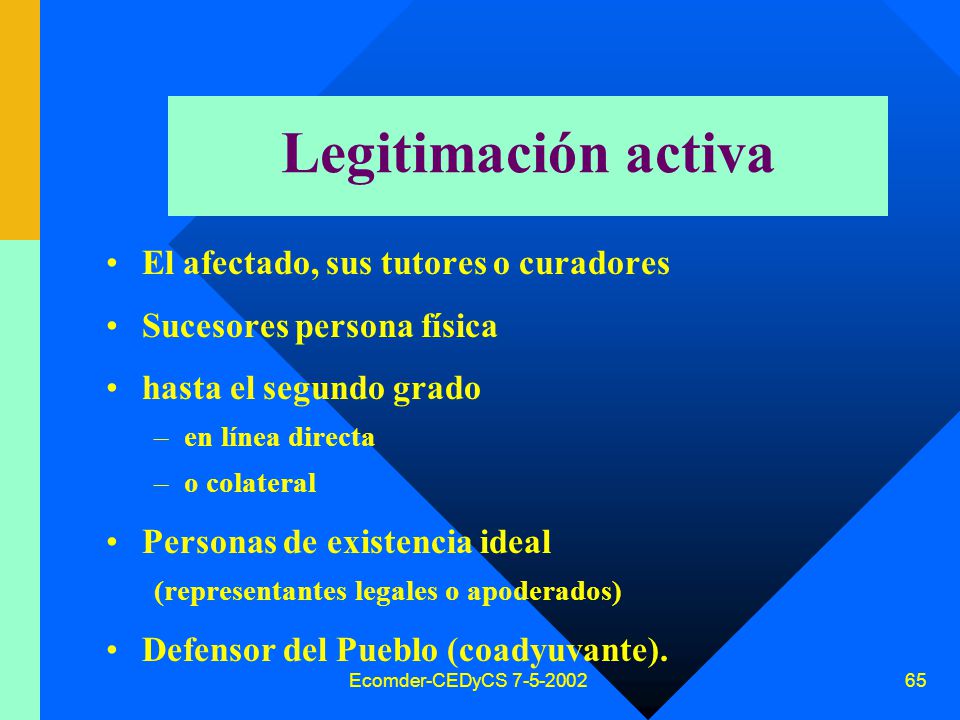 Legitimación activa

• El afectado, sus tutores o curadores
• Sucesores persona física
• hasta el segundo grado
– en línea directa
– o colateral
• Personas de existencia ideal
(representantes legales o apoderados)
• Defensor del Pueblo (coadyuvante).

Ecomder-CEDyCS 7-5-2002

65